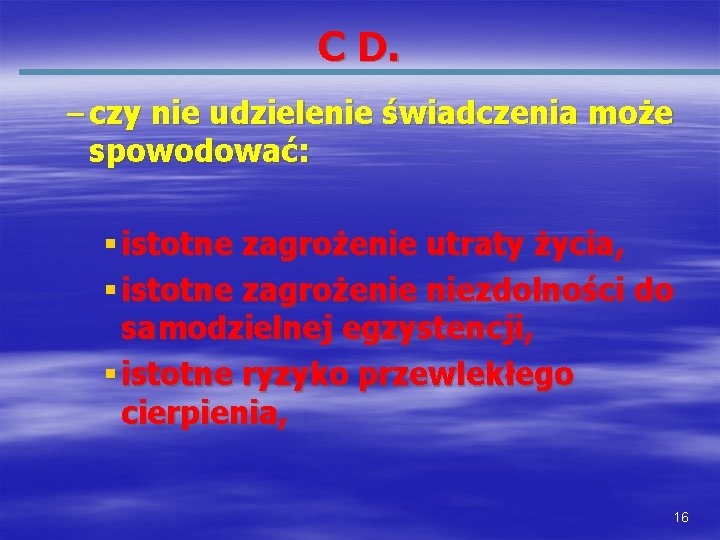 C D.

– czy nie udzielenie świadczenia może spowodować:

▪ istotne zagrożenie utraty życia,
▪ istotne zagrożenie niezdolności do samodzielnej egzystencji,
▪ istotne ryzyko przewlekłego cierpienia,

16